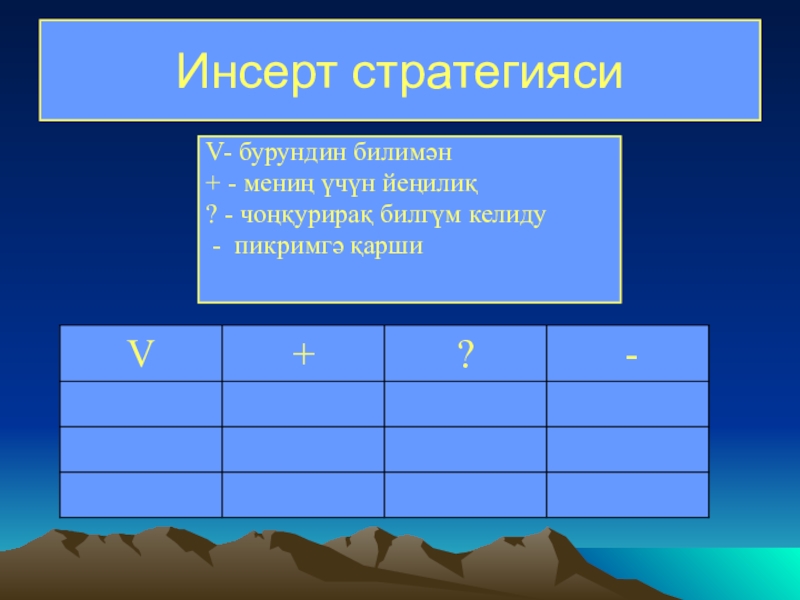 Инсерт стратегияси

V- бурундин билимән
+ - мениң үчүн йеңилиқ
? - чоңқурирақ билгүм келиду
- пикримгә қарши

| V | + | ? | - |
|---|---|---|---|
| | | | |
| | | | |
| | | | |